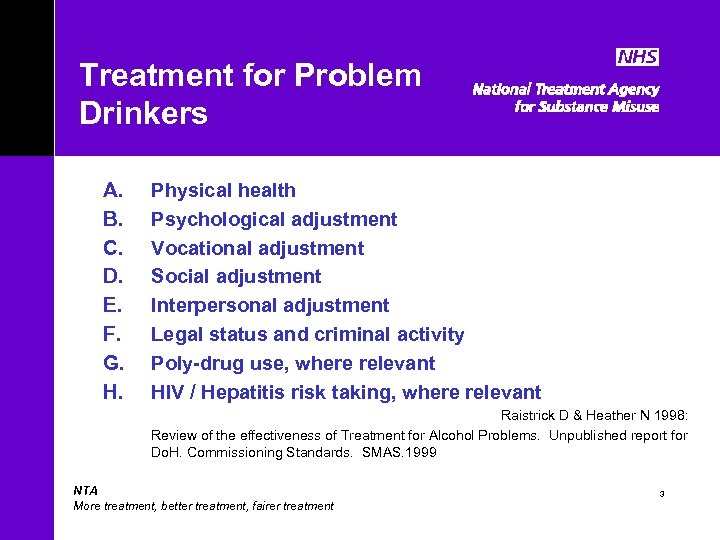 Treatment for Problem Drinkers

NHS
National Treatment Agency
for Substance Misuse

A. Physical health
B. Psychological adjustment
C. Vocational adjustment
D. Social adjustment
E. Interpersonal adjustment
F. Legal status and criminal activity
G. Poly-drug use, where relevant
H. HIV / Hepatitis risk taking, where relevant

Raistrick D & Heather N 1998:
Review of the effectiveness of Treatment for Alcohol Problems. Unpublished report for DoH. Commissioning Standards. SMAS.1999

NTA
More treatment, better treatment, fairer treatment

3